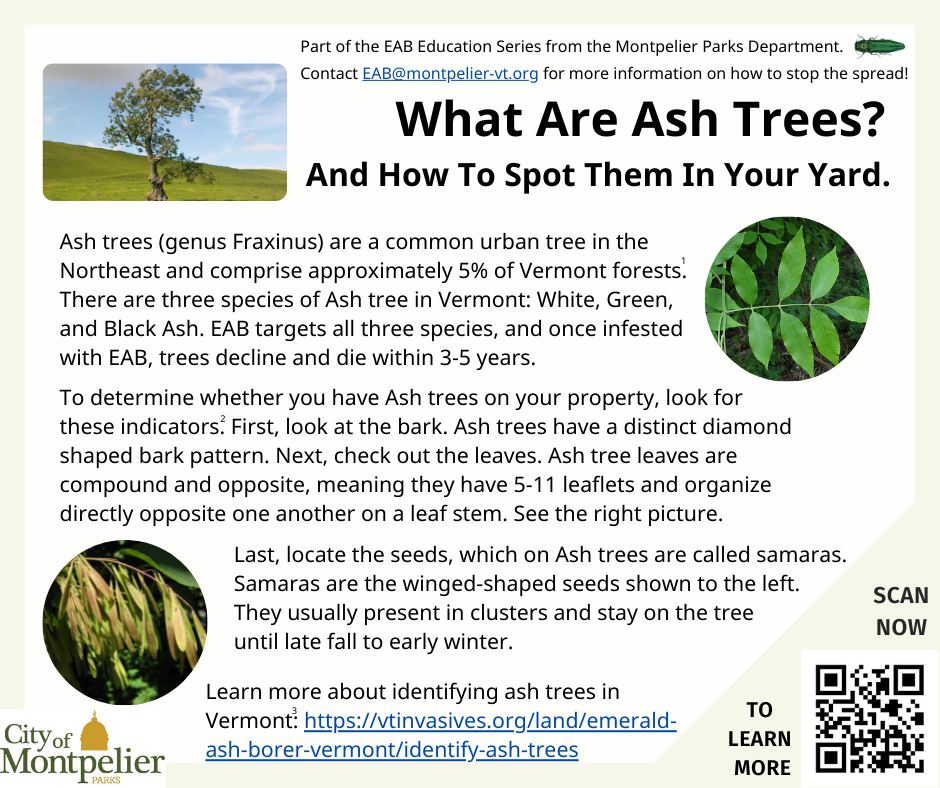 Part of the EAB Education Series from the Montpelier Parks Department.
Contact EAB@montpelier-vt.org for more information on how to stop the spread!

What Are Ash Trees?

And How To Spot Them In Your Yard.

Ash trees (genus Fraxinus) are a common urban tree in the Northeast and comprise approximately 5% of Vermont forests.$^1$ There are three species of Ash tree in Vermont: White, Green, and Black Ash. EAB targets all three species, and once infested with EAB, trees decline and die within 3-5 years.

To determine whether you have Ash trees on your property, look for these indicators.$^2$ First, look at the bark. Ash trees have a distinct diamond shaped bark pattern. Next, check out the leaves. Ash tree leaves are compound and opposite, meaning they have 5-11 leaflets and organize directly opposite one another on a leaf stem. See the right picture.

Last, locate the seeds, which on Ash trees are called samaras. Samaras are the winged-shaped seeds shown to the left. They usually present in clusters and stay on the tree until late fall to early winter.

Learn more about identifying ash trees in Vermont:$^3$ https://vtinvasives.org/land/emerald-ash-borer-vermont/identify-ash-trees

SCAN NOW

TO LEARN MORE

City of Montpelier PARKS